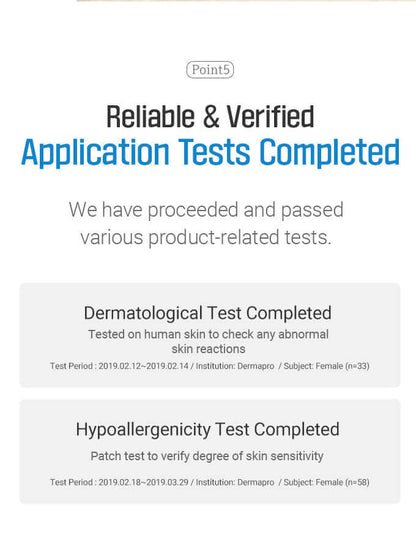 Point5

Reliable & Verified
Application Tests Completed

We have proceeded and passed various product-related tests.

Dermatological Test Completed
Tested on human skin to check any abnormal skin reactions
Test Period : 2019.02.12~2019.02.14 / Institution: Dermapro / Subject: Female (n=33)

Hypoallergenicity Test Completed
Patch test to verify degree of skin sensitivity
Test Period : 2019.02.18~2019.03.29 / Institution: Dermapro / Subject: Female (n=58)